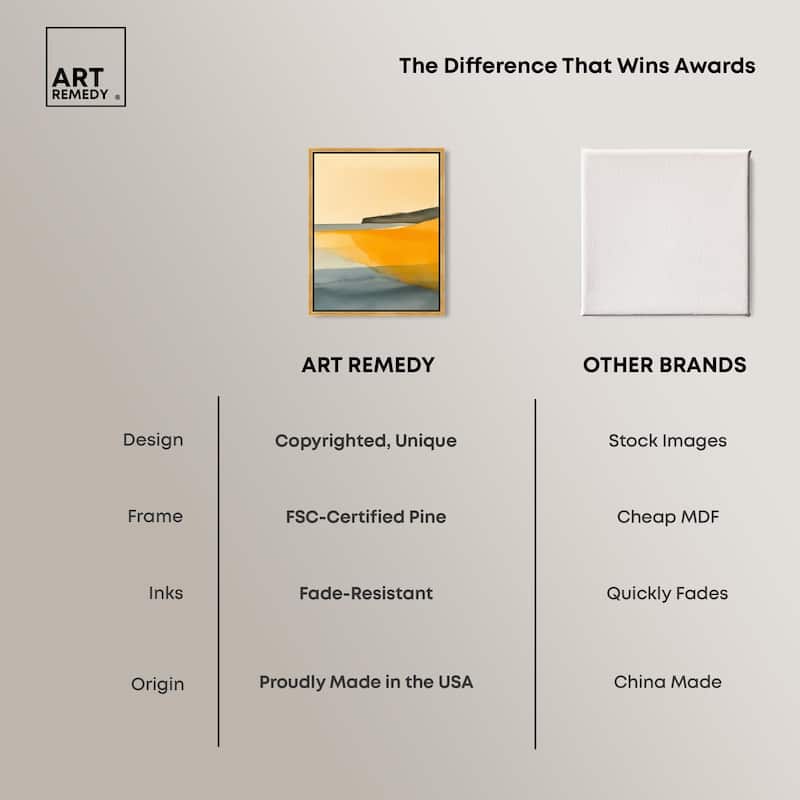 ART REMEDY ®

The Difference That Wins Awards

| | ART REMEDY | OTHER BRANDS |
|---|---|---|
| Design | Copyrighted, Unique | Stock Images |
| Frame | FSC-Certified Pine | Cheap MDF |
| Inks | Fade-Resistant | Quickly Fades |
| Origin | Proudly Made in the USA | China Made |